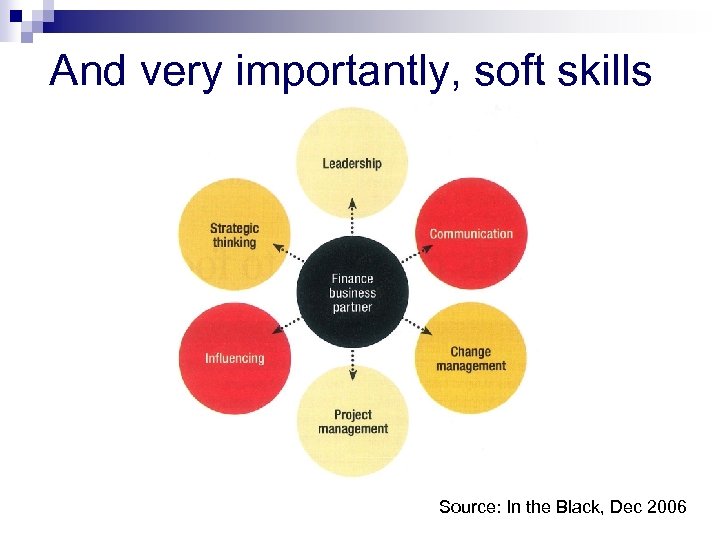 And very importantly, soft skills

Leadership

Strategic thinking

Communication

Finance business partner

Influencing

Change management

Project management

Source: In the Black, Dec 2006